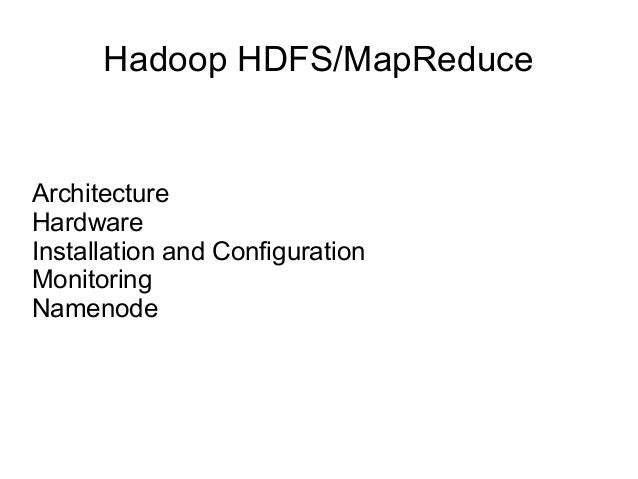 Hadoop HDFS/MapReduce

Architecture
Hardware
Installation and Configuration
Monitoring
Namenode